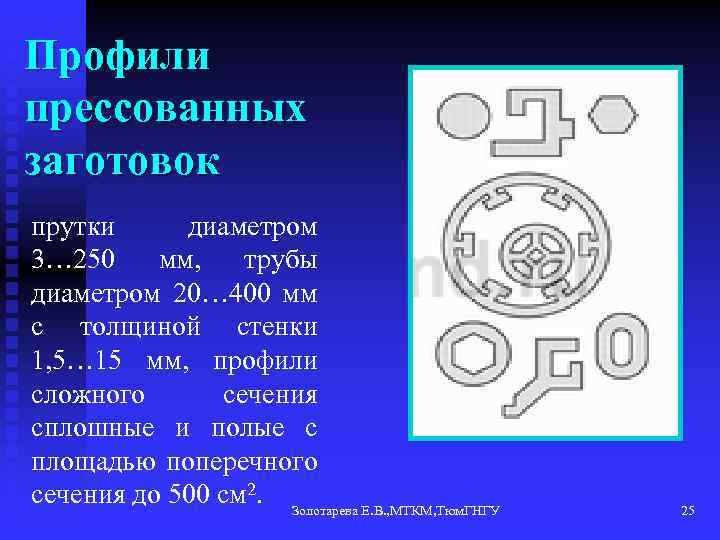 Профили прессованных заготовок

прутки диаметром 3…250 мм, трубы диаметром 20…400 мм с толщиной стенки 1,5…15 мм, профили сложного сечения сплошные и полые с площадью поперечного сечения до 500 см$^2$.

Золотарева Е.В.,МТКМ,ТюмГНГУ

25